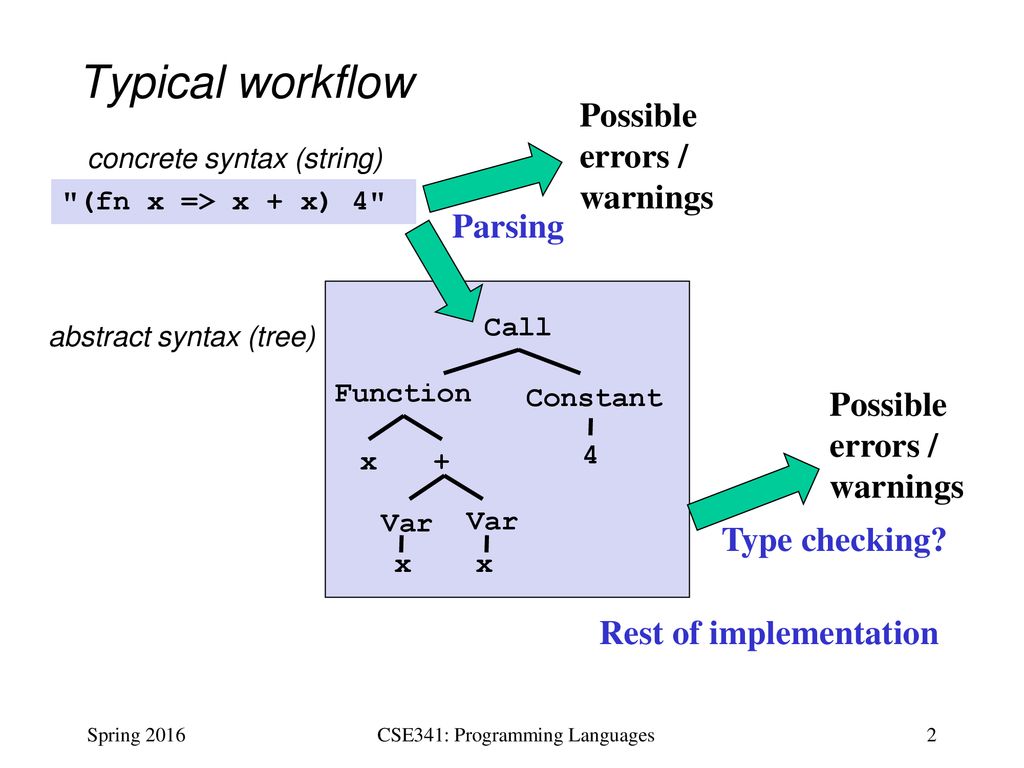 Typical workflow

concrete syntax (string)

"(fn x => x + x) 4"

Possible errors / warnings

Parsing

abstract syntax (tree)

Call

Function

Constant

x

+

4

Var

Var

x

x

Possible errors / warnings

Type checking?

Rest of implementation

Spring 2016

CSE341: Programming Languages

2